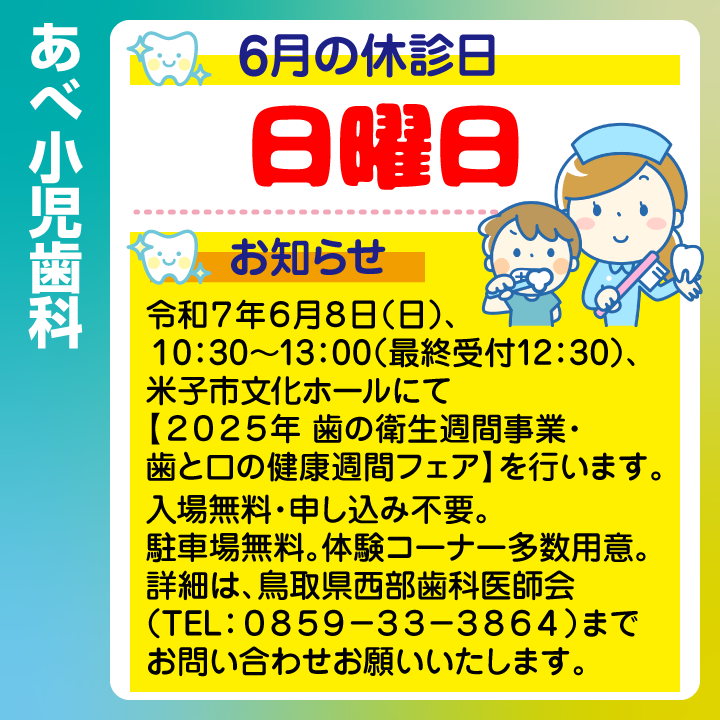 あべ小児歯科

6月の休診日

日曜日

お知らせ

令和7年6月8日(日)、
10:30～13:00(最終受付12:30)、
米子市文化ホールにて
【2025年 歯の衛生週間事業・
歯と口の健康週間フェア】を行います。
入場無料・申し込み不要。
駐車場無料。体験コーナー多数用意。
詳細は、鳥取県西部歯科医師会
(TEL:0859-33-3864)まで
お問い合わせお願いいたします。